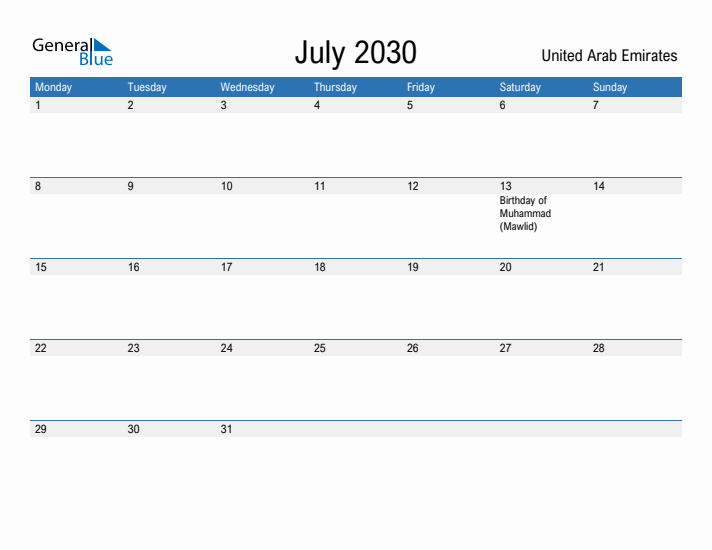 General Blue

July 2030

United Arab Emirates

| Monday | Tuesday | Wednesday | Thursday | Friday | Saturday | Sunday |
|---|---|---|---|---|---|---|
| 1 | 2 | 3 | 4 | 5 | 6 | 7 |
| 8 | 9 | 10 | 11 | 12 | 13 Birthday of Muhammad (Mawlid) | 14 |
| 15 | 16 | 17 | 18 | 19 | 20 | 21 |
| 22 | 23 | 24 | 25 | 26 | 27 | 28 |
| 29 | 30 | 31 | | | | |